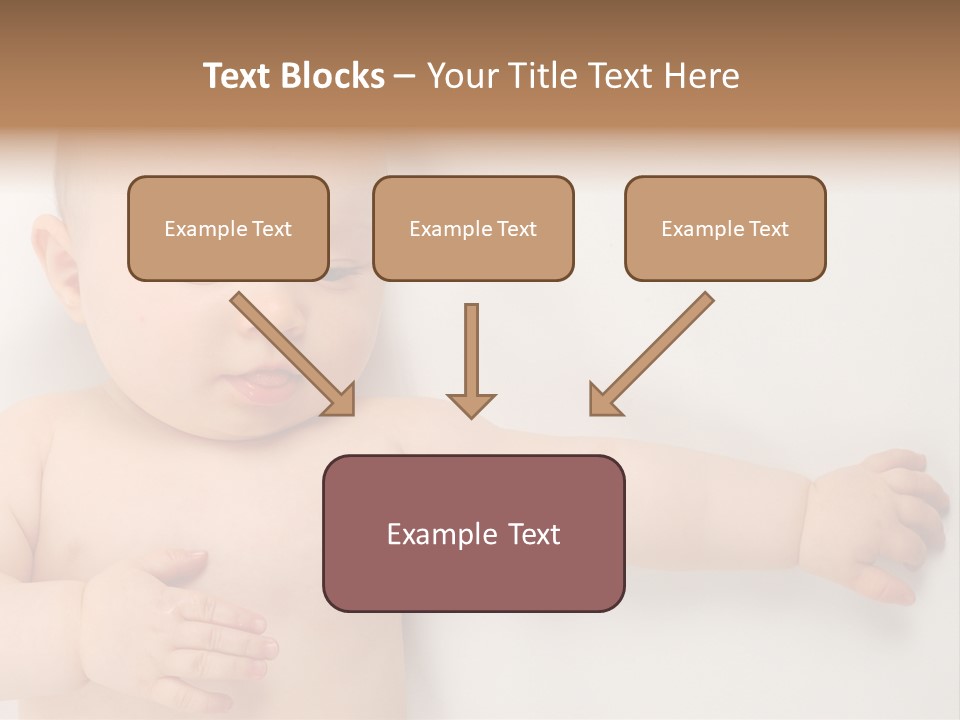 Text Blocks – Your Title Text Here

Example Text

Example Text

Example Text

Example Text